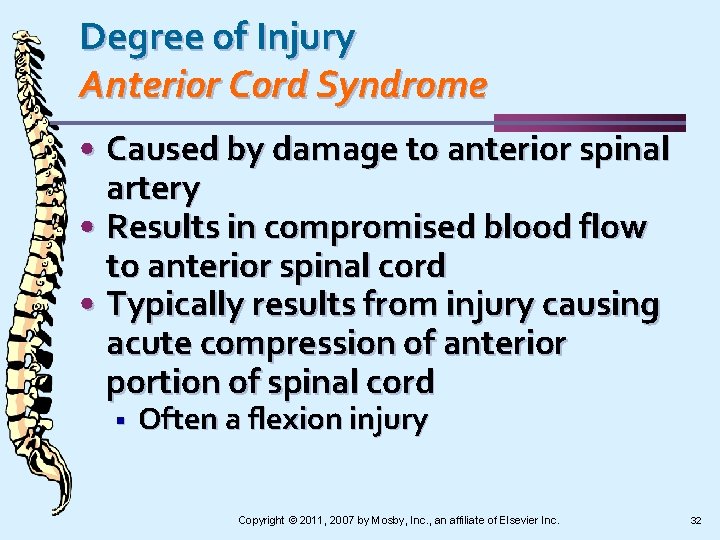 Degree of Injury
Anterior Cord Syndrome

• Caused by damage to anterior spinal artery
• Results in compromised blood flow to anterior spinal cord
• Typically results from injury causing acute compression of anterior portion of spinal cord
▪ Often a flexion injury

Copyright © 2011, 2007 by Mosby, Inc., an affiliate of Elsevier Inc.

32